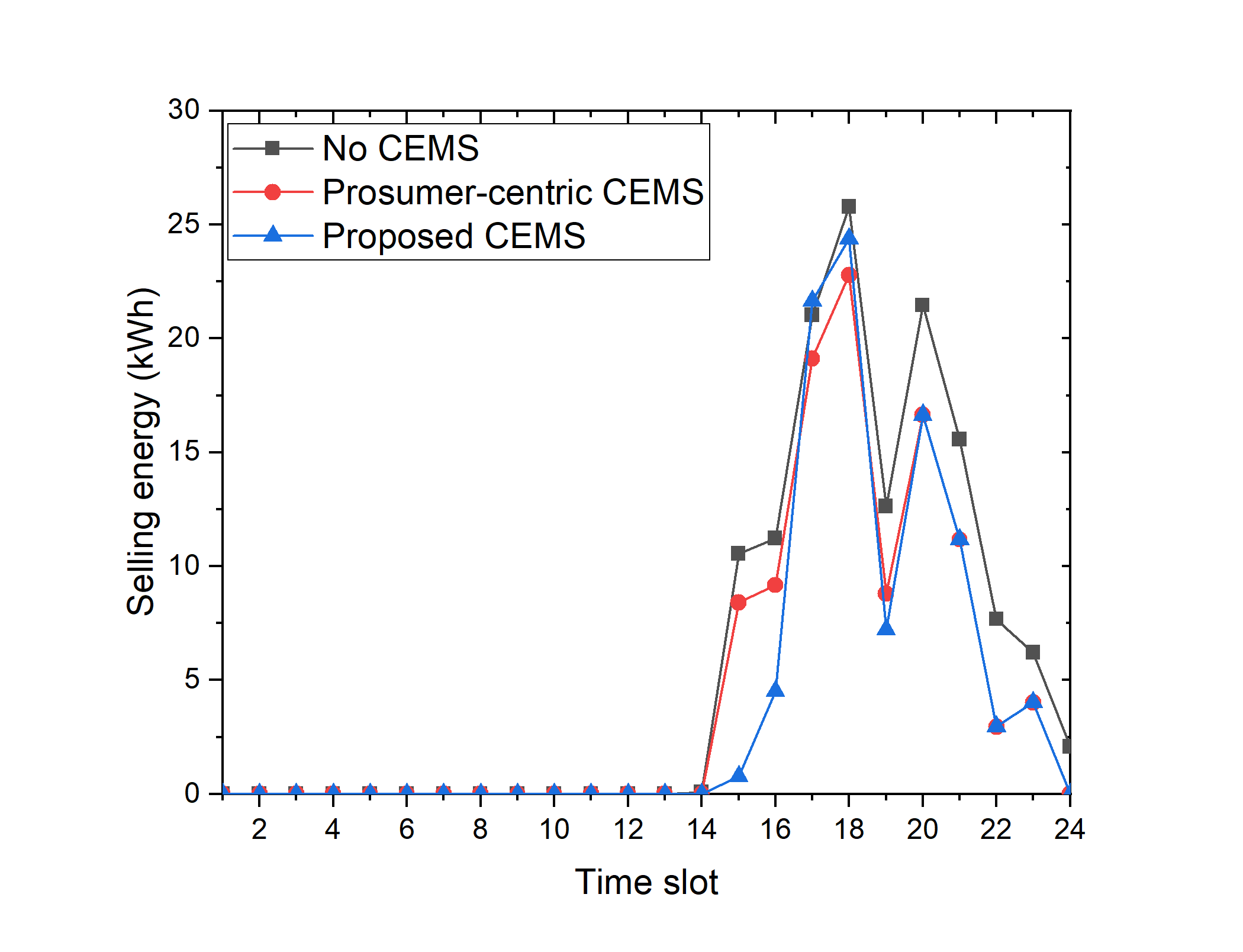 No CEMS
Prosumer-centric CEMS
Proposed CEMS

Selling energy (kWh)

30
25
20
15
10
5
0

2
4
6
8
10
12
14
16
18
20
22
24

Time slot